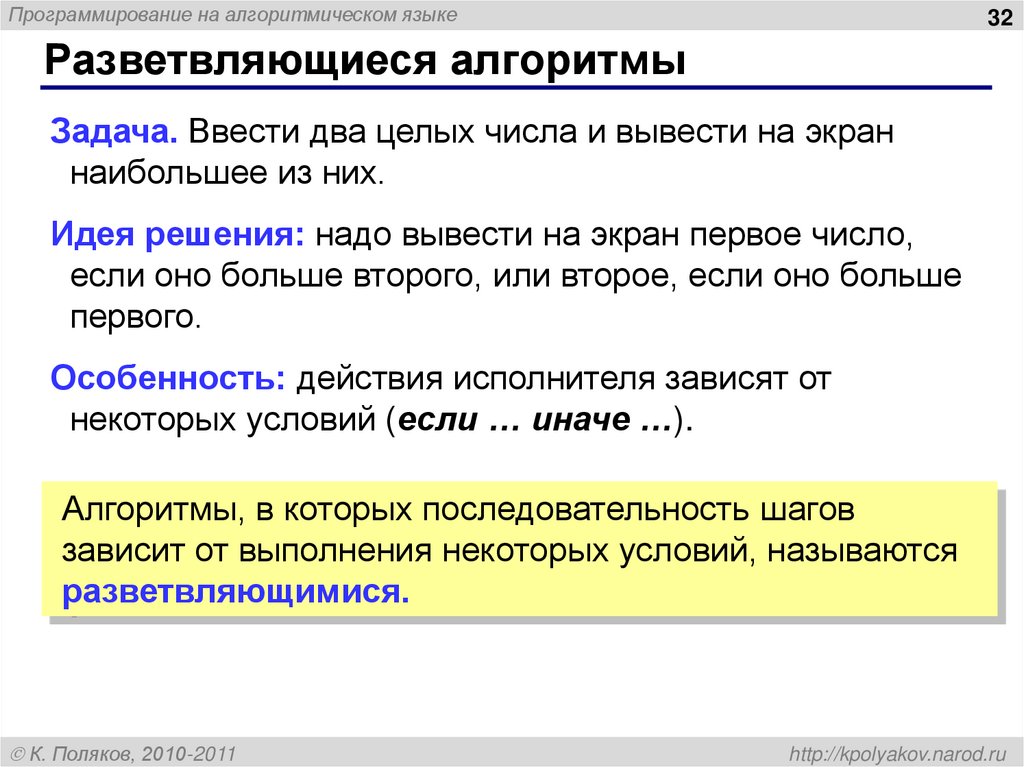 Программирование на алгоритмическом языке

32

Разветвляющиеся алгоритмы

Задача. Ввести два целых числа и вывести на экран наибольшее из них.

Идея решения: надо вывести на экран первое число, если оно больше второго, или второе, если оно больше первого.

Особенность: действия исполнителя зависят от некоторых условий (если … иначе …).

Алгоритмы, в которых последовательность шагов зависит от выполнения некоторых условий, называются разветвляющимися.

© К. Поляков, 2010-2011

http://kpolyakov.narod.ru